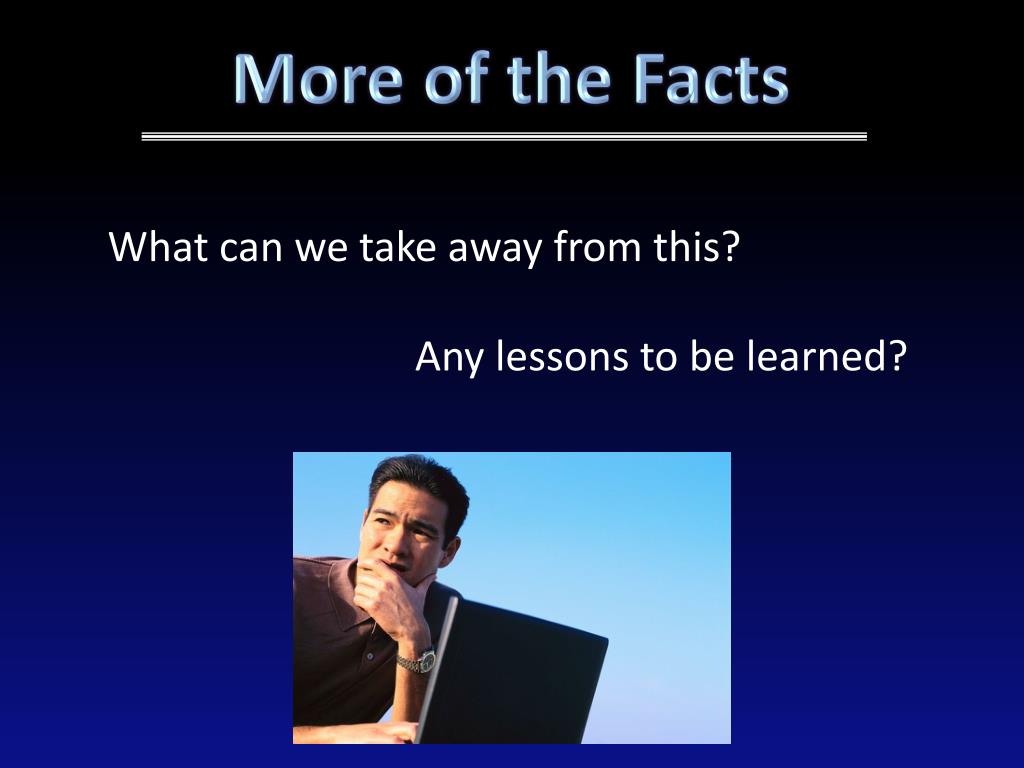 More of the Facts

What can we take away from this?

Any lessons to be learned?